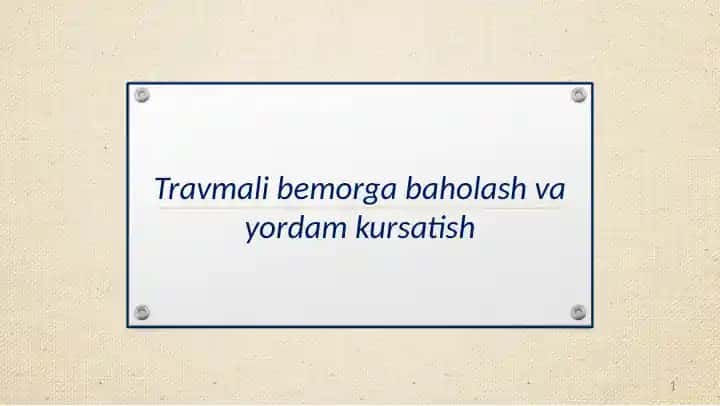 Travmali bemorga baholash va yordam kursatish

1